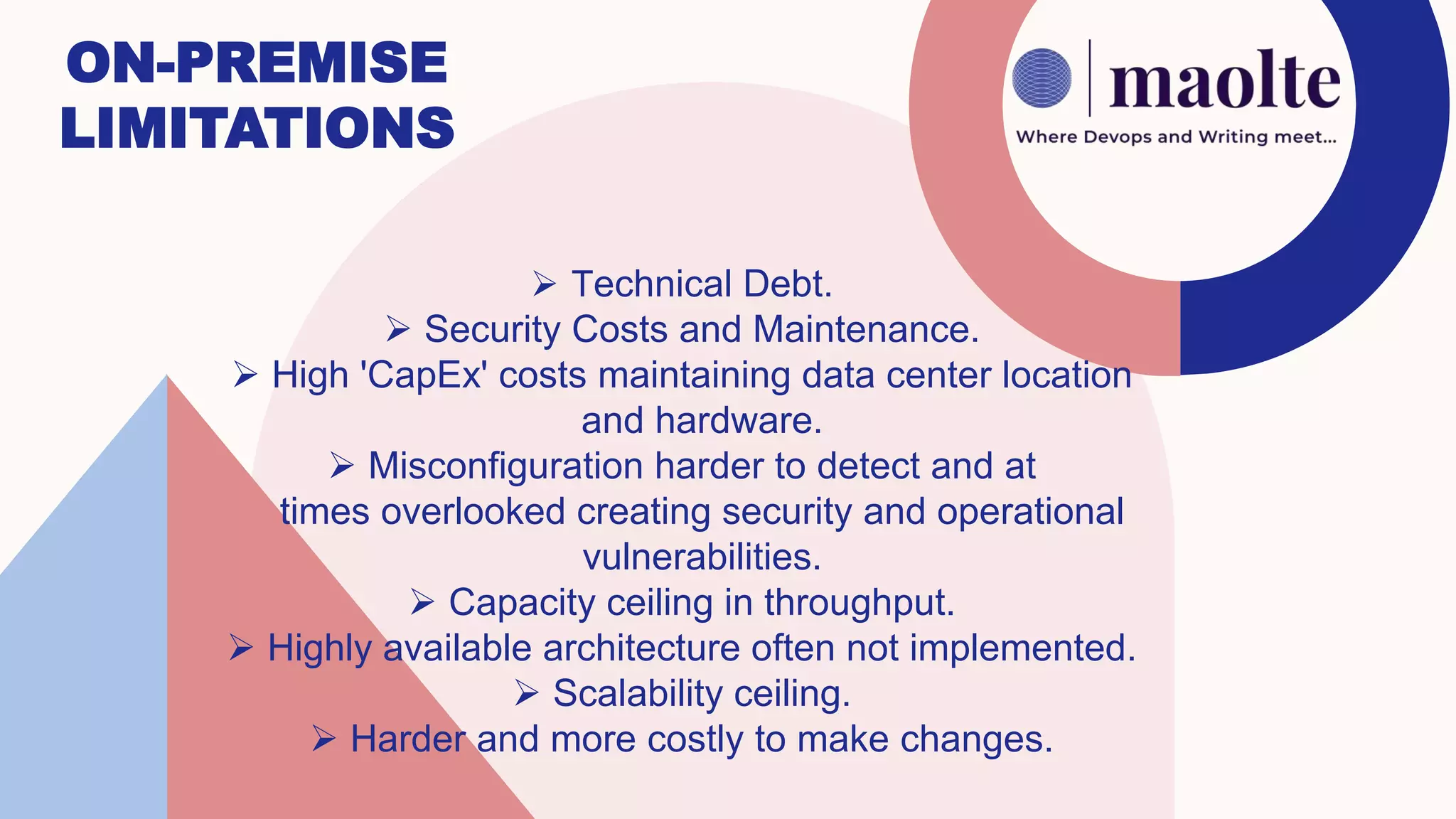 ON-PREMISE LIMITATIONS

maolte
Where Devops and Writing meet...

➢ Technical Debt.
➢ Security Costs and Maintenance.
➢ High 'CapEx' costs maintaining data center location and hardware.
➢ Misconfiguration harder to detect and at times overlooked creating security and operational vulnerabilities.
➢ Capacity ceiling in throughput.
➢ Highly available architecture often not implemented.
➢ Scalability ceiling.
➢ Harder and more costly to make changes.